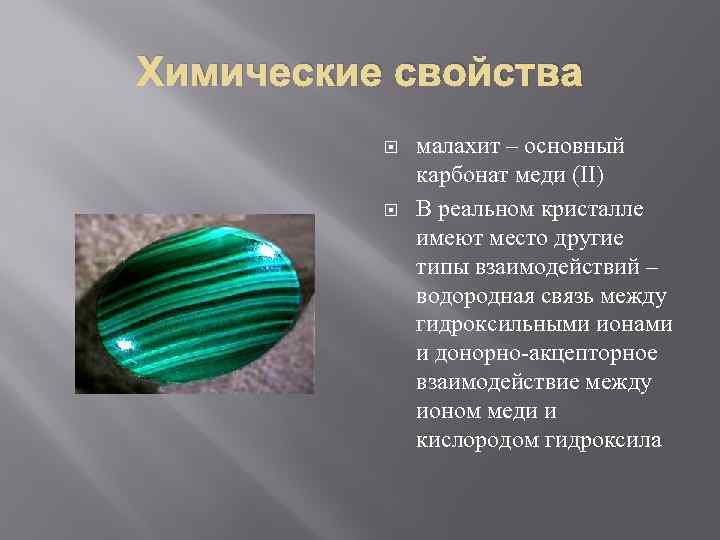 Химические свойства

малахит – основный карбонат меди (II)

В реальном кристалле имеют место другие типы взаимодействий – водородная связь между гидроксильными ионами и донорно-акцепторное взаимодействие между ионом меди и кислородом гидроксила